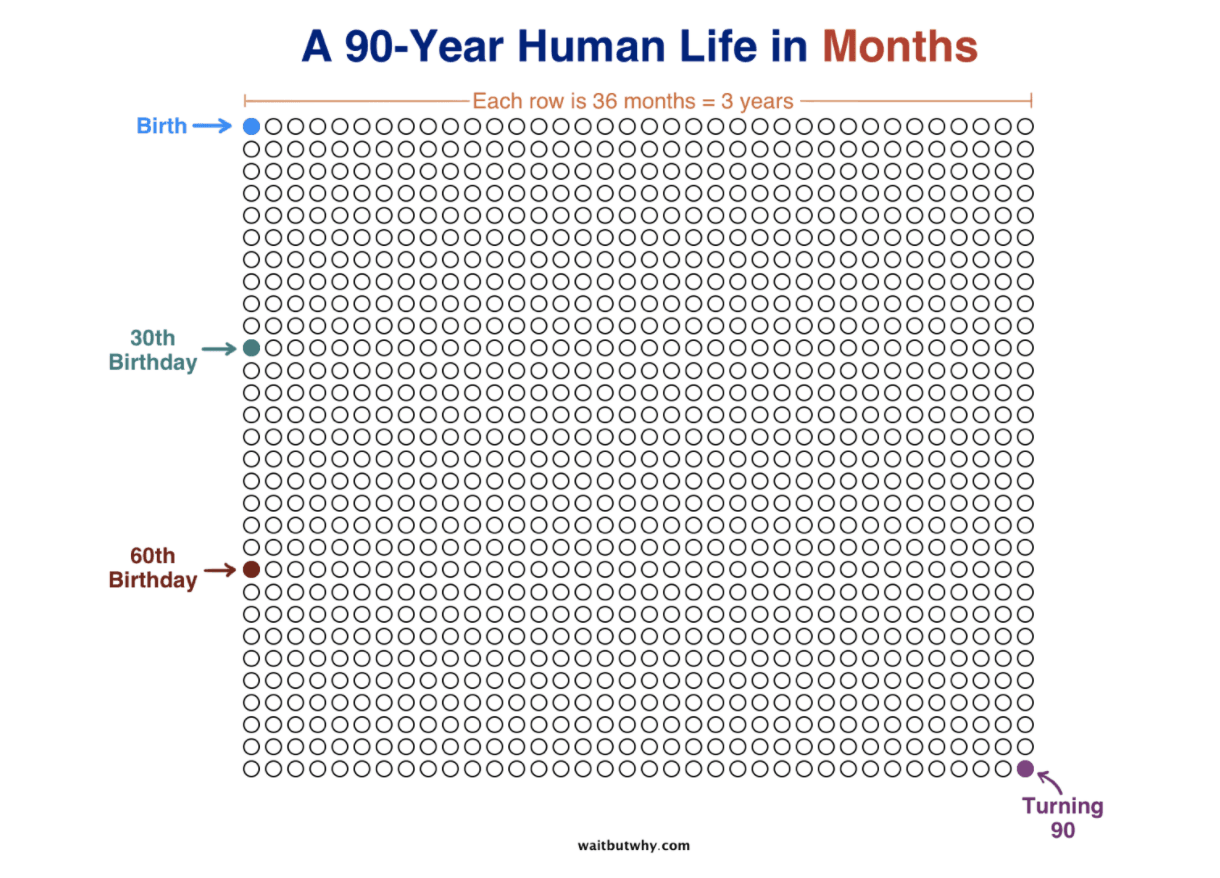 A 90-Year Human Life in Months

Each row is 36 months = 3 years

Birth

30th Birthday

60th Birthday

Turning 90

waitbutwhy.com